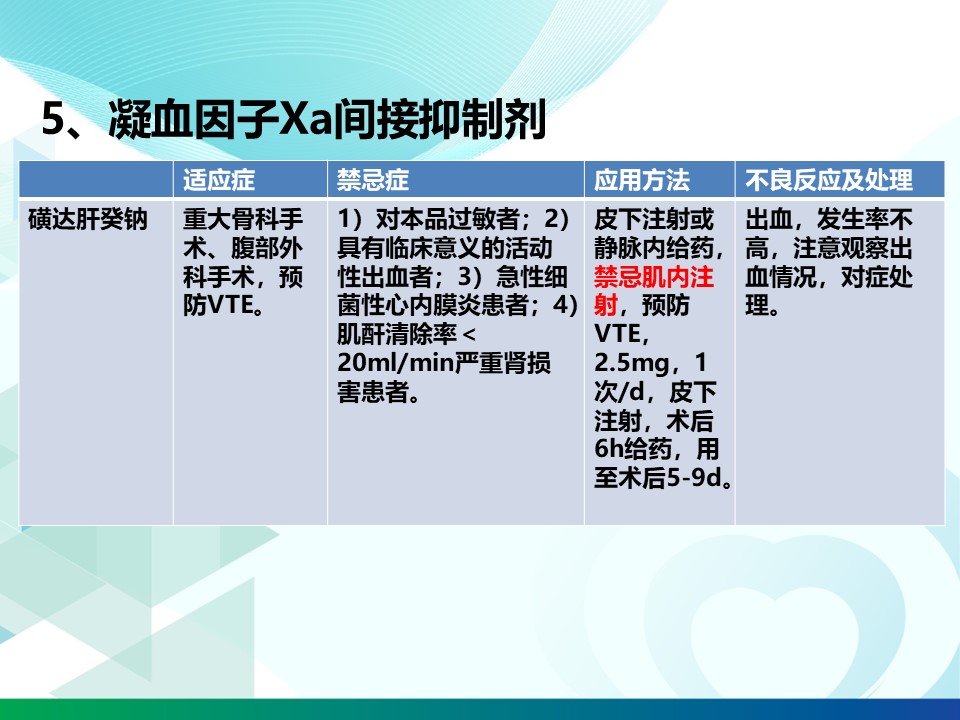 5、凝血因子Xa间接抑制剂

|  | 适应症 | 禁忌症 | 应用方法 | 不良反应及处理 |
|---|---|---|---|---|
| 磺达肝癸钠 | 重大骨科手术、腹部外科手术，预防VTE。 | 1）对本品过敏者；2）具有临床意义的活动性出血者；3）急性细菌性心内膜炎患者；4）肌酐清除率＜20ml/min严重肾损害患者。 | 皮下注射或静脉内给药，禁忌肌内注射，预防VTE，2.5mg，1次/d，皮下注射，术后6h给药，用至术后5-9d。 | 出血，发生率不高，注意观察出血情况，对症处理。 |